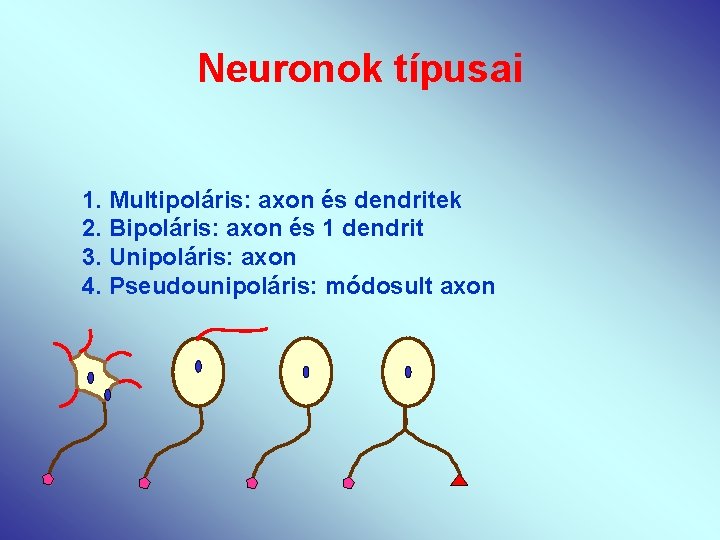 Neuronok típusai

1. Multipoláris: axon és dendritek
2. Bipoláris: axon és 1 dendrit
3. Unipoláris: axon
4. Pseudounipoláris: módosult axon